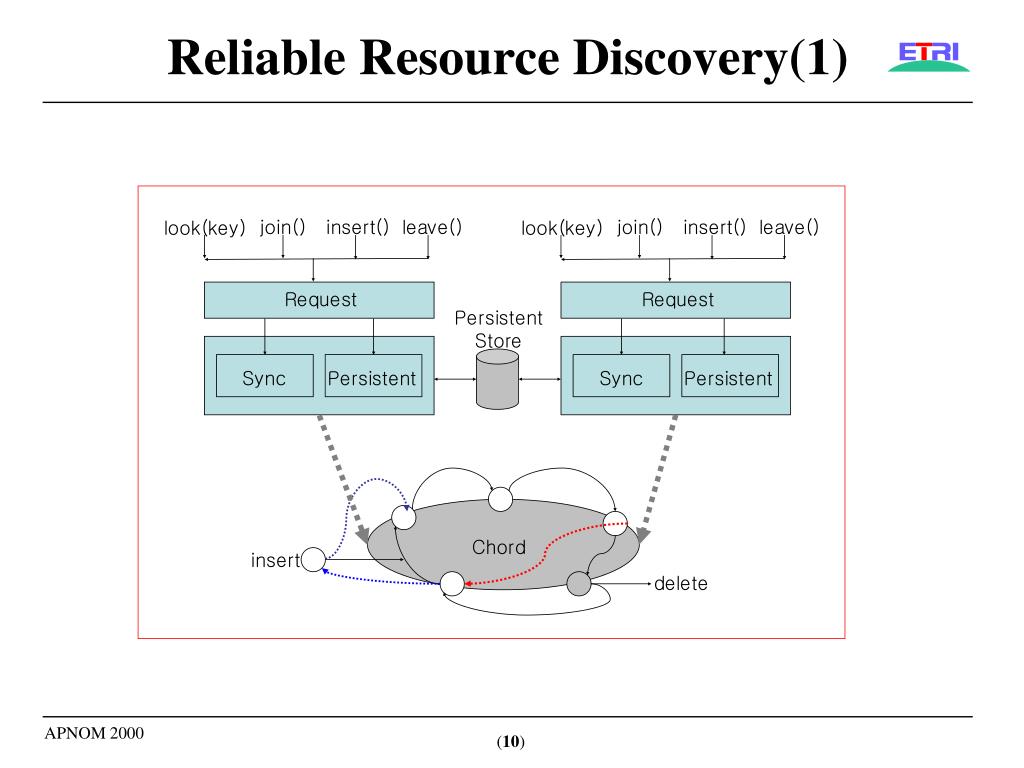 Reliable Resource Discovery(1)

ETRI

look(key) join() insert() leave()

Request

Sync

Persistent

Persistent Store

look(key) join() insert() leave()

Request

Sync

Persistent

Chord

insert

delete

APNOM 2000

(10)